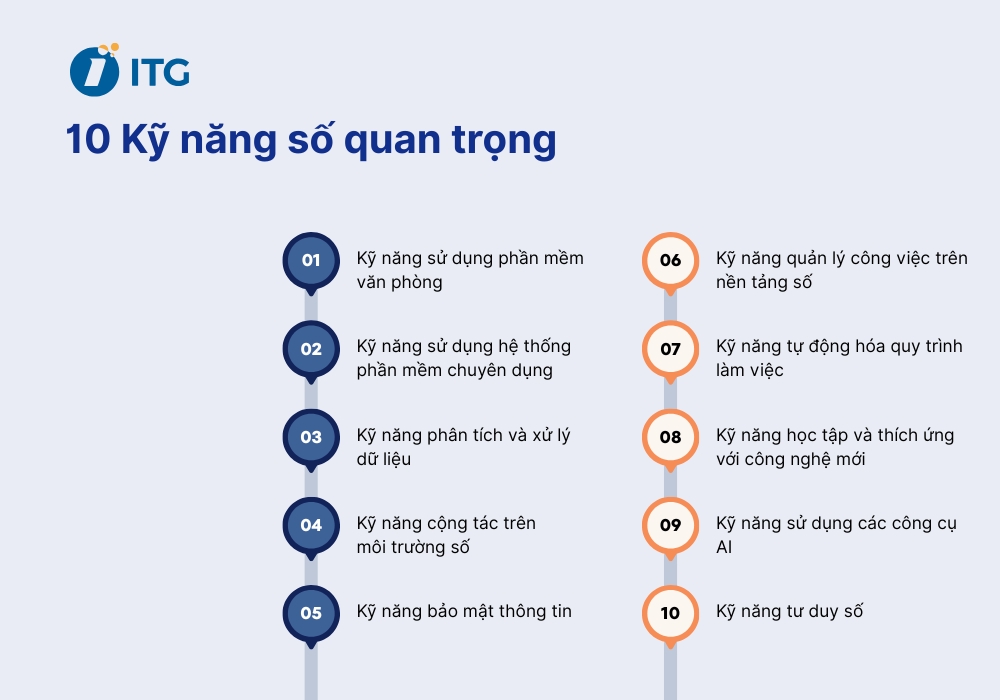 ITG

10 Kỹ năng số quan trọng

01 Kỹ năng sử dụng phần mềm văn phòng

02 Kỹ năng sử dụng hệ thống phần mềm chuyên dụng

03 Kỹ năng phân tích và xử lý dữ liệu

04 Kỹ năng cộng tác trên môi trường số

05 Kỹ năng bảo mật thông tin

06 Kỹ năng quản lý công việc trên nền tảng số

07 Kỹ năng tự động hóa quy trình làm việc

08 Kỹ năng học tập và thích ứng với công nghệ mới

09 Kỹ năng sử dụng các công cụ AI

10 Kỹ năng tư duy số